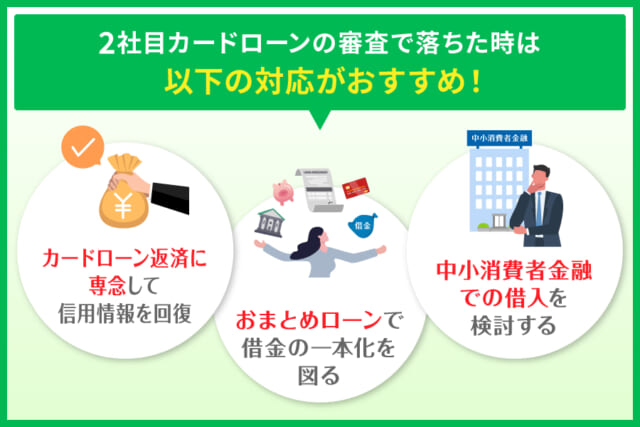 2社目カードローンの審査で落ちた時は
以下の対応がおすすめ！

¥

カードローン返済に専念して信用情報を回復

借金

おまとめローンで借金の一本化を図る

中小消費者金融

中小消費者金融での借入を検討する